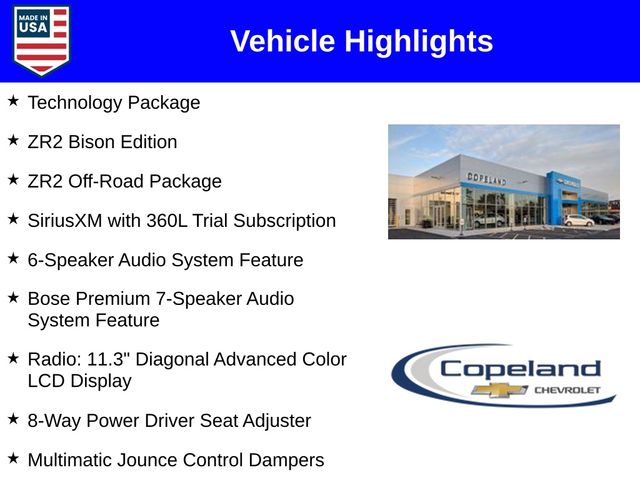 MADE IN USA

Vehicle Highlights

★ Technology Package

★ ZR2 Bison Edition

★ ZR2 Off-Road Package

★ SiriusXM with 360L Trial Subscription

★ 6-Speaker Audio System Feature

★ Bose Premium 7-Speaker Audio System Feature

★ Radio: 11.3" Diagonal Advanced Color LCD Display

★ 8-Way Power Driver Seat Adjuster

★ Multimatic Jounce Control Dampers

COPELAND

Copeland
CHEVROLET